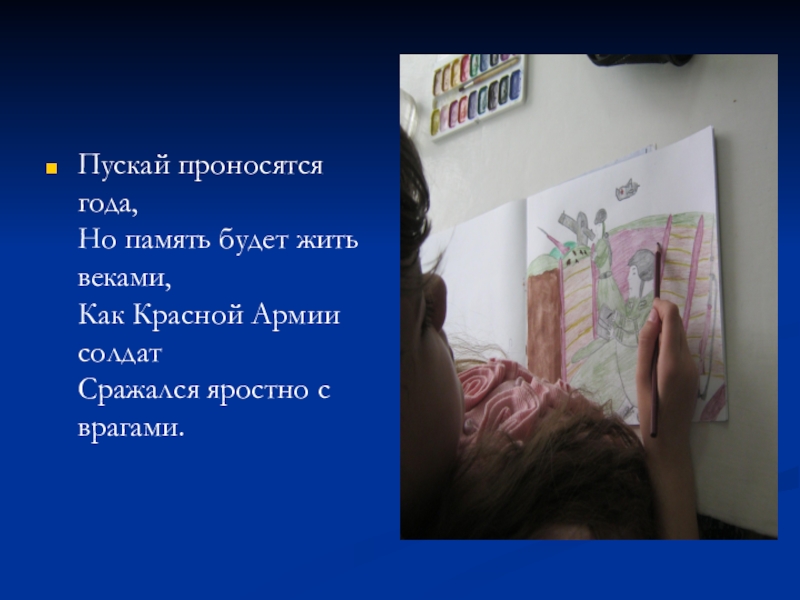 Пускай проносятся года,
Но память будет жить веками,
Как Красной Армии солдат
Сражался яростно с врагами.